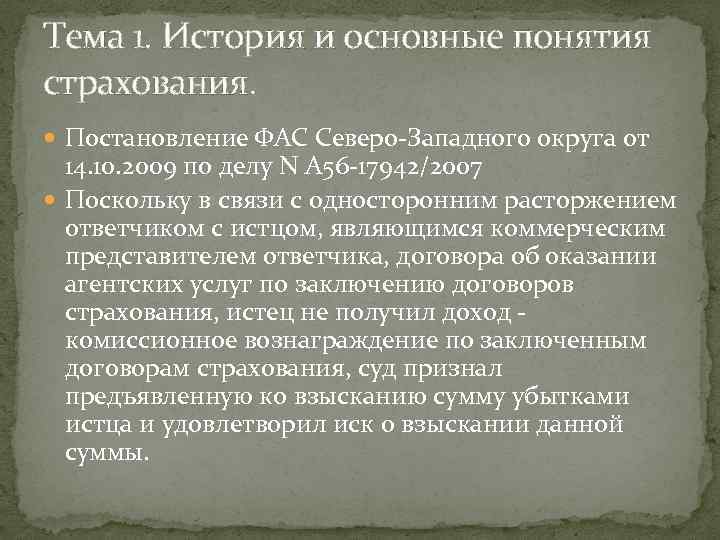 Тема 1. История и основные понятия страхования.

Постановление ФАС Северо-Западного округа от 14.10.2009 по делу N А56-17942/2007

Поскольку в связи с односторонним расторжением ответчиком с истцом, являющимся коммерческим представителем ответчика, договора об оказании агентских услуг по заключению договоров страхования, истец не получил доход - комиссионное вознаграждение по заключенным договорам страхования, суд признал предъявленную ко взысканию сумму убытками истца и удовлетворил иск о взыскании данной суммы.